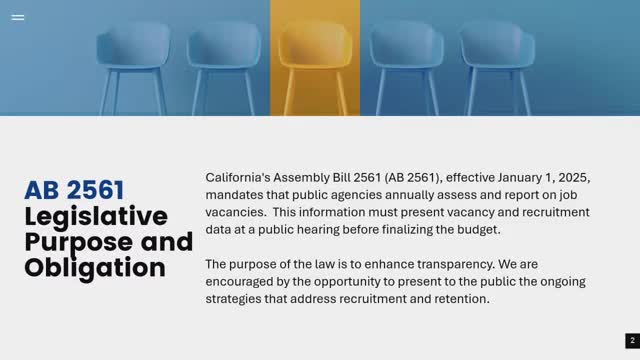 AB 2561 Legislative Purpose and Obligation

California's Assembly Bill 2561 (AB 2561), effective January 1, 2025, mandates that public agencies annually assess and report on job vacancies. This information must present vacancy and recruitment data at a public hearing before finalizing the budget.

The purpose of the law is to enhance transparency. We are encouraged by the opportunity to present to the public the ongoing strategies that address recruitment and retention.

2